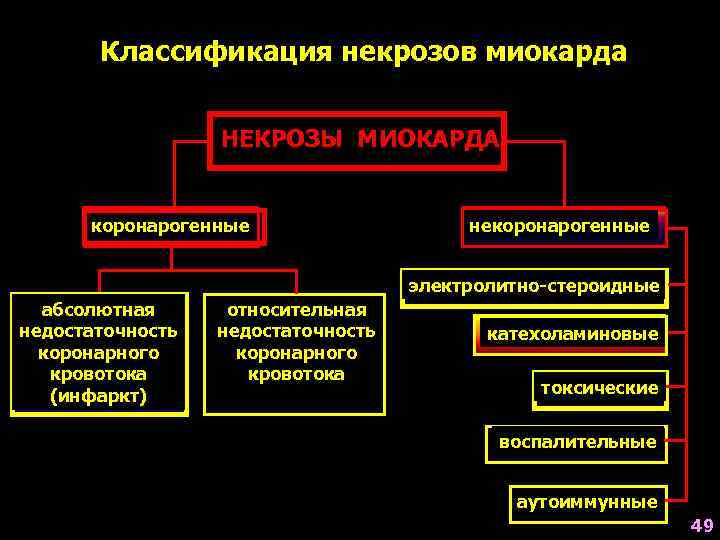 Классификация некрозов миокарда

НЕКРОЗЫ МИОКАРДА

коронарогенные

некоронарогенные

абсолютная недостаточность коронарного кровотока (инфаркт)

относительная недостаточность коронарного кровотока

электролитно-стероидные

катехоламиновые

токсические

воспалительные

аутоиммунные

49